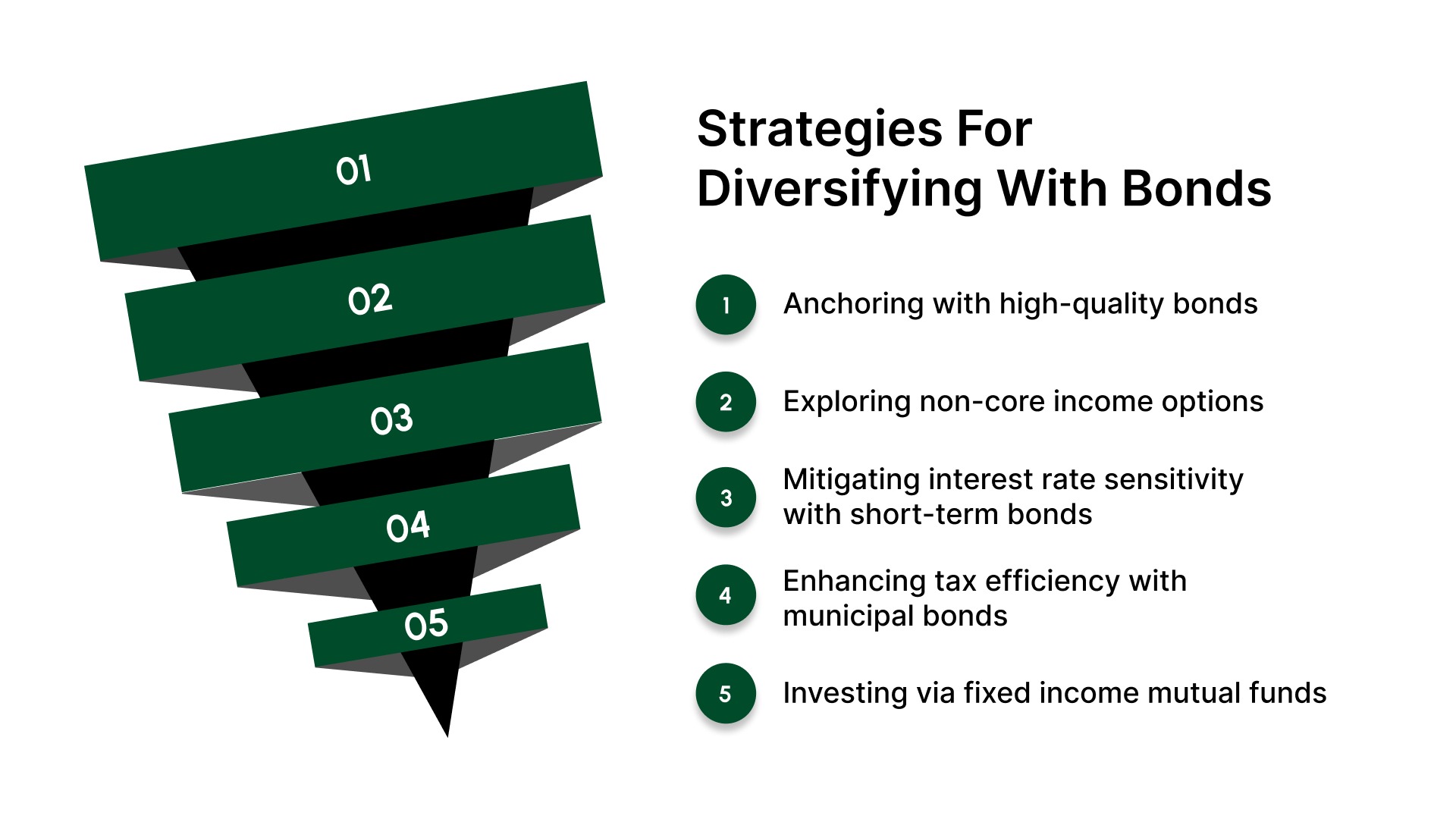 01

02

03

04

05

Strategies For Diversifying With Bonds

1 Anchoring with high-quality bonds

2 Exploring non-core income options

3 Mitigating interest rate sensitivity with short-term bonds

4 Enhancing tax efficiency with municipal bonds

5 Investing via fixed income mutual funds